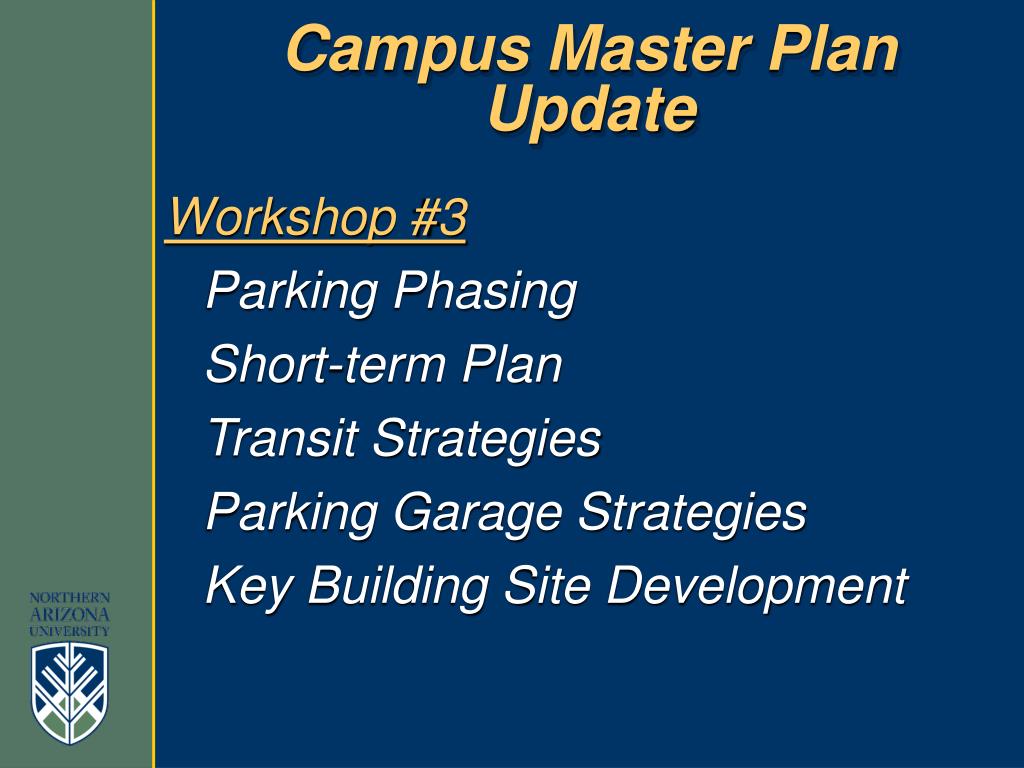 Campus Master Plan Update

Workshop #3

Parking Phasing

Short-term Plan

Transit Strategies

Parking Garage Strategies

Key Building Site Development

NORTHERN ARIZONA UNIVERSITY